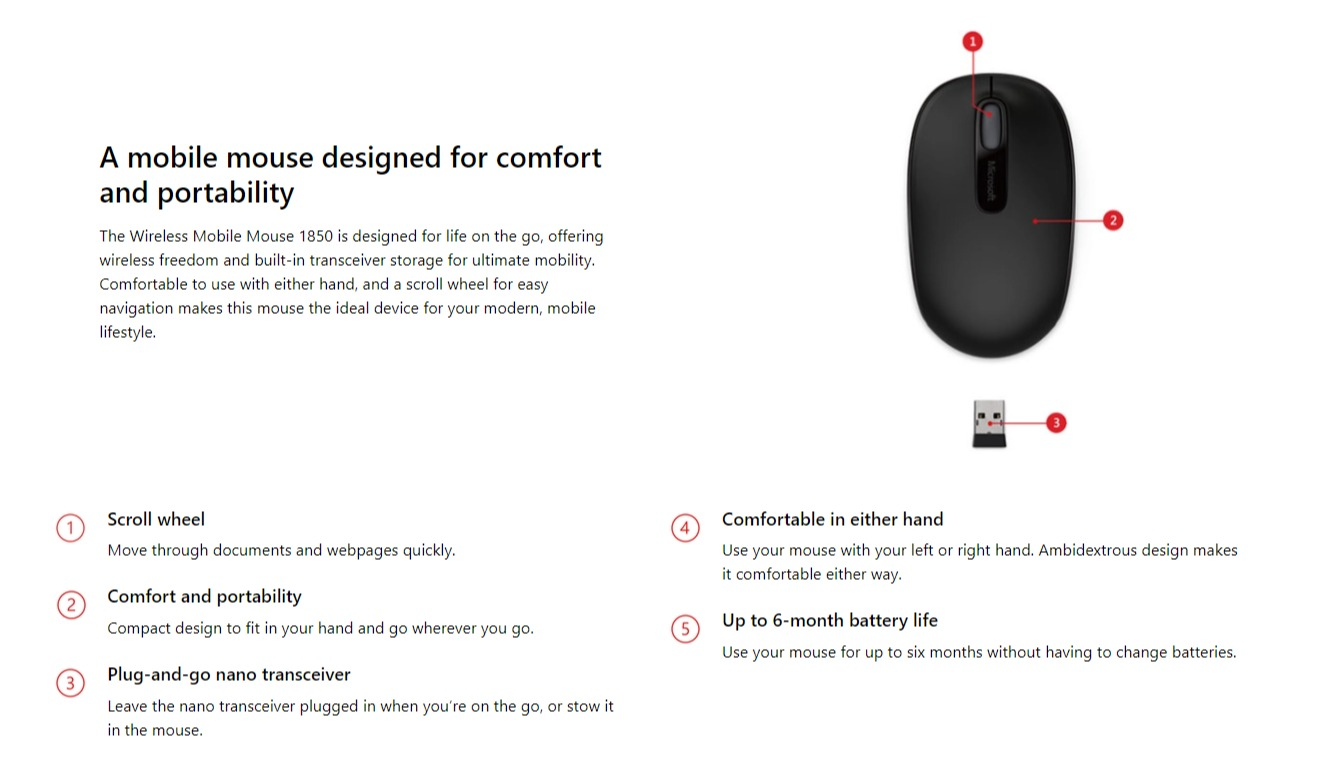 A mobile mouse designed for comfort and portability

The Wireless Mobile Mouse 1850 is designed for life on the go, offering wireless freedom and built-in transceiver storage for ultimate mobility. Comfortable to use with either hand, and a scroll wheel for easy navigation makes this mouse the ideal device for your modern, mobile lifestyle.

1

Microsoft

2

3

1 Scroll wheel
Move through documents and webpages quickly.

2 Comfort and portability
Compact design to fit in your hand and go wherever you go.

3 Plug-and-go nano transceiver
Leave the nano transceiver plugged in when you're on the go, or stow it in the mouse.

4 Comfortable in either hand
Use your mouse with your left or right hand. Ambidextrous design makes it comfortable either way.

5 Up to 6-month battery life
Use your mouse for up to six months without having to change batteries.